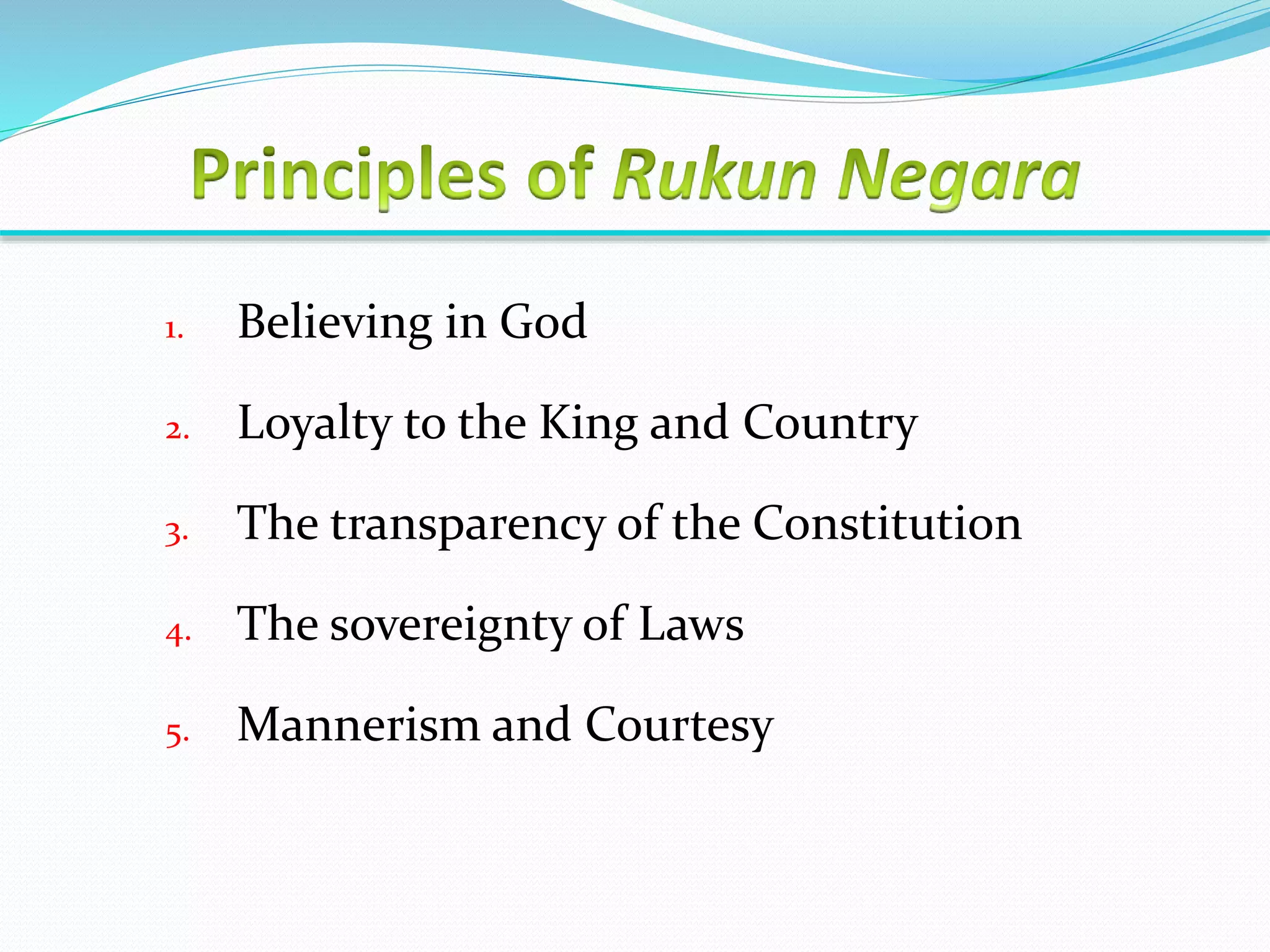 Principles of Rukun Negara

1. Believing in God
2. Loyalty to the King and Country
3. The transparency of the Constitution
4. The sovereignty of Laws
5. Mannerism and Courtesy